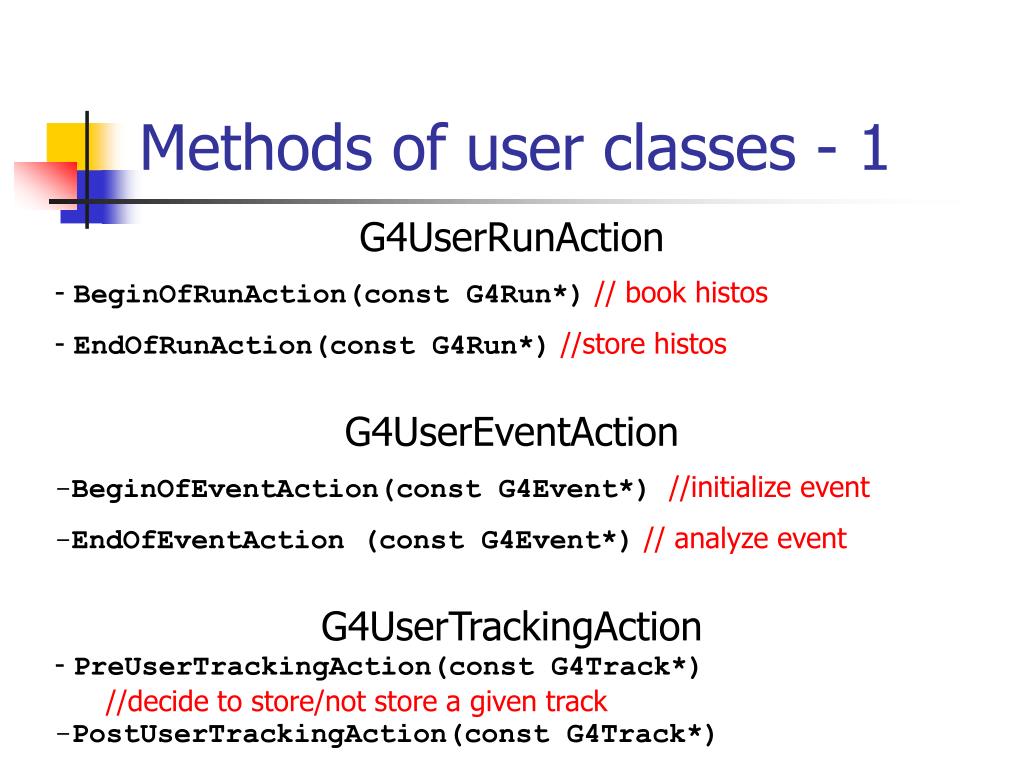 Methods of user classes - 1

G4UserRunAction

- BeginOfRunAction(const G4Run*) // book histos

- EndOfRunAction(const G4Run*) //store histos

G4UserEventAction

-BeginOfEventAction(const G4Event*) //initialize event

-EndOfEventAction (const G4Event*) // analyze event

G4UserTrackingAction

- PreUserTrackingAction(const G4Track*)
//decide to store/not store a given track

-PostUserTrackingAction(const G4Track*)